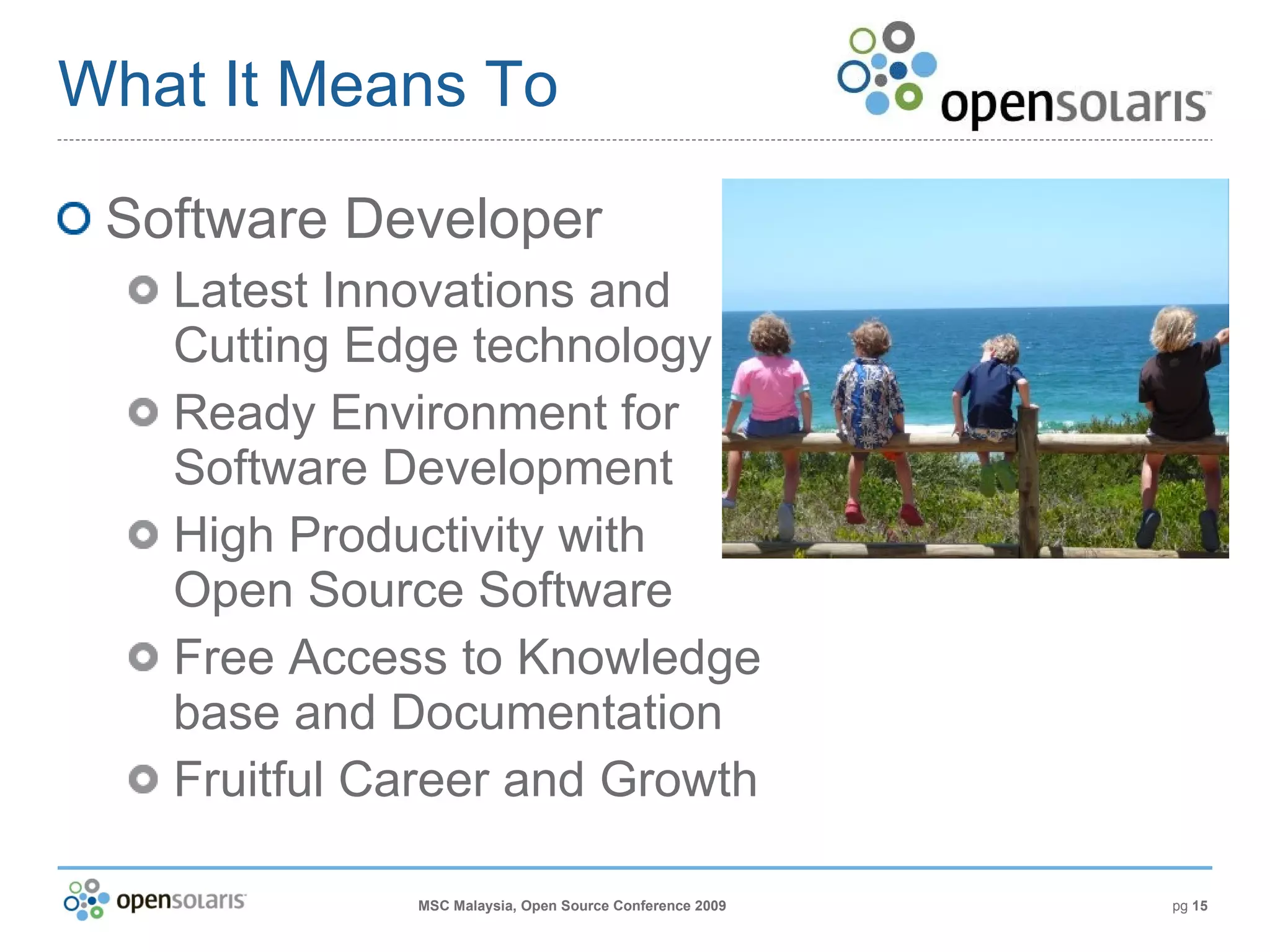 What It Means To

opensolaris™

Software Developer

Latest Innovations and Cutting Edge technology

Ready Environment for Software Development

High Productivity with Open Source Software

Free Access to Knowledge base and Documentation

Fruitful Career and Growth

opensolaris

MSC Malaysia, Open Source Conference 2009

pg 15